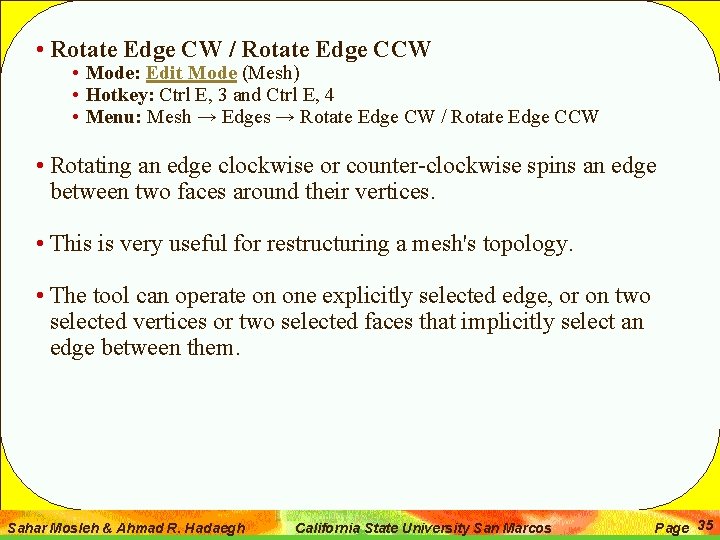 • Rotate Edge CW / Rotate Edge CCW
  • Mode: Edit Mode (Mesh)
  • Hotkey: Ctrl E, 3 and Ctrl E, 4
  • Menu: Mesh → Edges → Rotate Edge CW / Rotate Edge CCW

• Rotating an edge clockwise or counter-clockwise spins an edge between two faces around their vertices.

• This is very useful for restructuring a mesh's topology.

• The tool can operate on one explicitly selected edge, or on two selected vertices or two selected faces that implicitly select an edge between them.

Sahar Mosleh & Ahmad R. Hadaegh California State University San Marcos Page 35